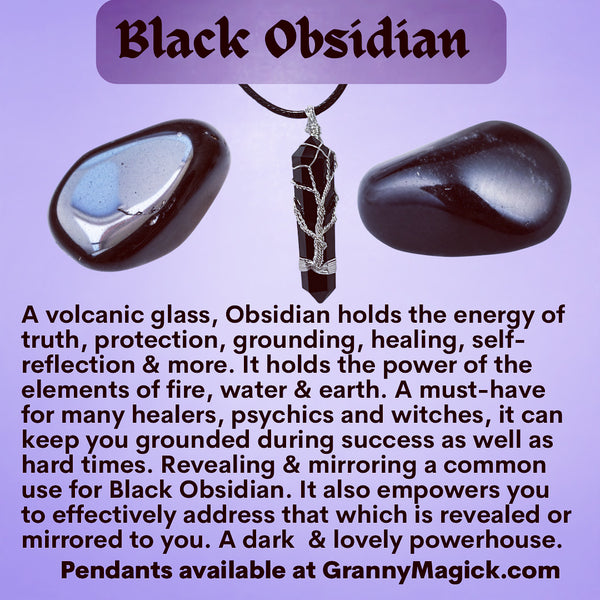 Black Obsidian

A volcanic glass, Obsidian holds the energy of truth, protection, grounding, healing, self-reflection & more. It holds the power of the elements of fire, water & earth. A must-have for many healers, psychics and witches, it can keep you grounded during success as well as hard times. Revealing & mirroring a common use for Black Obsidian. It also empowers you to effectively address that which is revealed or mirrored to you. A dark & lovely powerhouse.

Pendants available at GrannyMagick.com